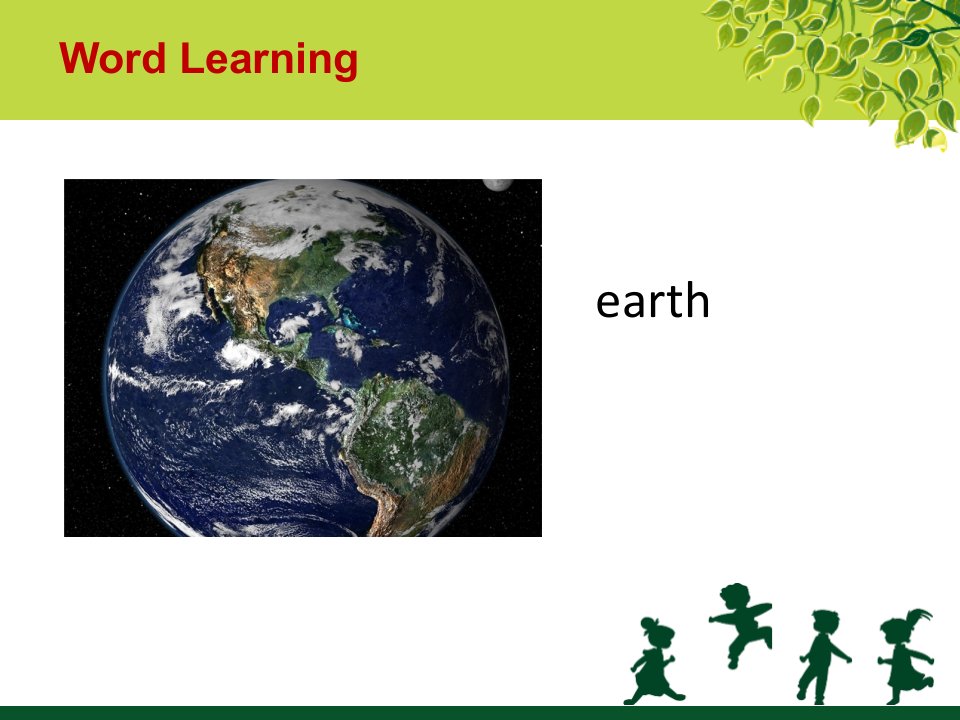 Word Learning

earth